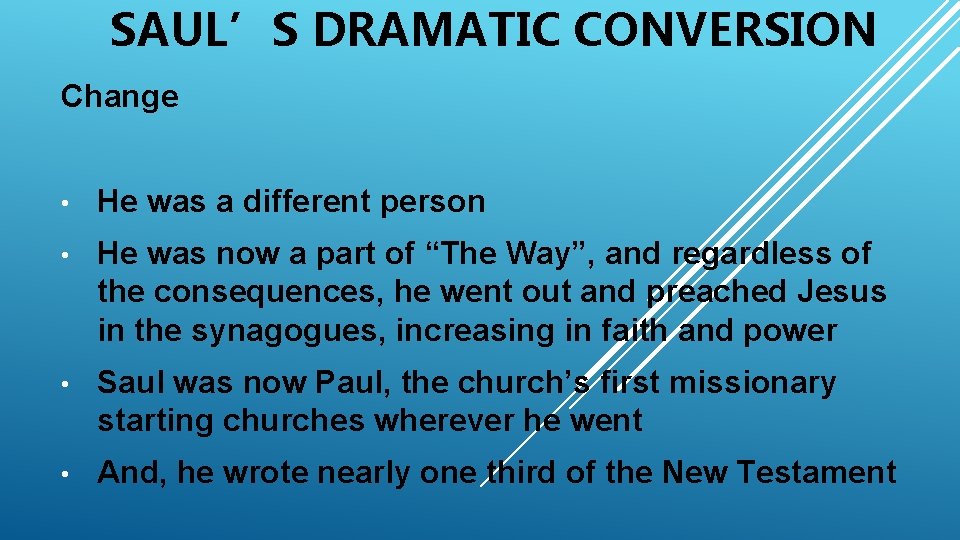 SAUL’S DRAMATIC CONVERSION

Change

• He was a different person

• He was now a part of “The Way”, and regardless of the consequences, he went out and preached Jesus in the synagogues, increasing in faith and power

• Saul was now Paul, the church’s first missionary starting churches wherever he went

• And, he wrote nearly one third of the New Testament